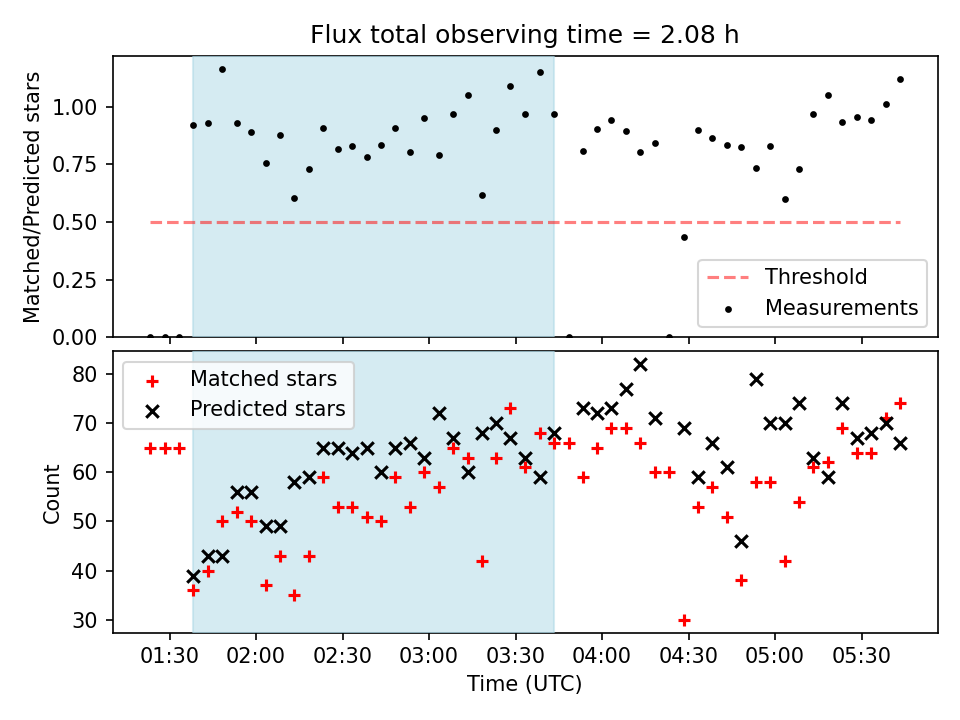 Flux total observing time = 2.08 h

Matched/Predicted stars

1.00
0.75
0.50
0.25
0.00

Threshold
Measurements

Matched stars
Predicted stars

Count

80
70
60
50
40
30

01:30 02:00 02:30 03:00 03:30 04:00 04:30 05:00 05:30

Time (UTC)